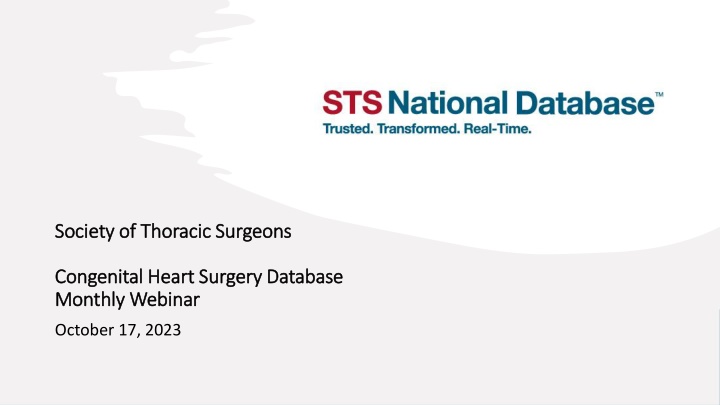 STS National Database™
Trusted. Transformed. Real-Time.

Society of Thoracic Surgeons

Congenital Heart Surgery Database
Monthly Webinar

October 17, 2023